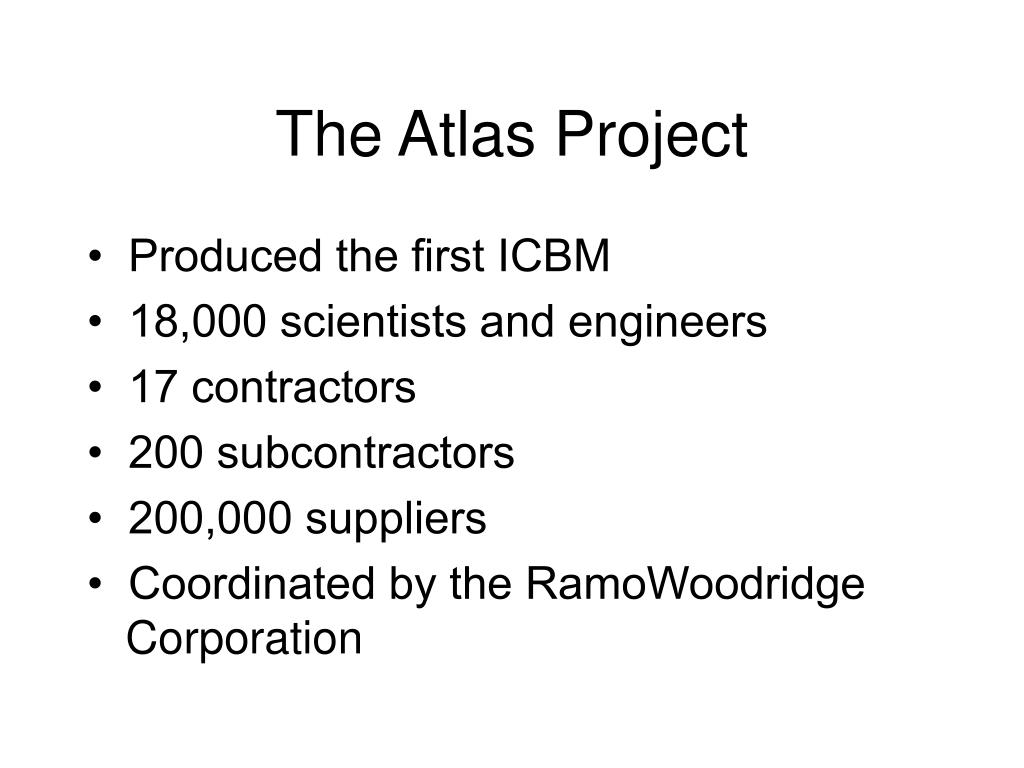 The Atlas Project

• Produced the first ICBM
• 18,000 scientists and engineers
• 17 contractors
• 200 subcontractors
• 200,000 suppliers
• Coordinated by the RamoWoodridge Corporation